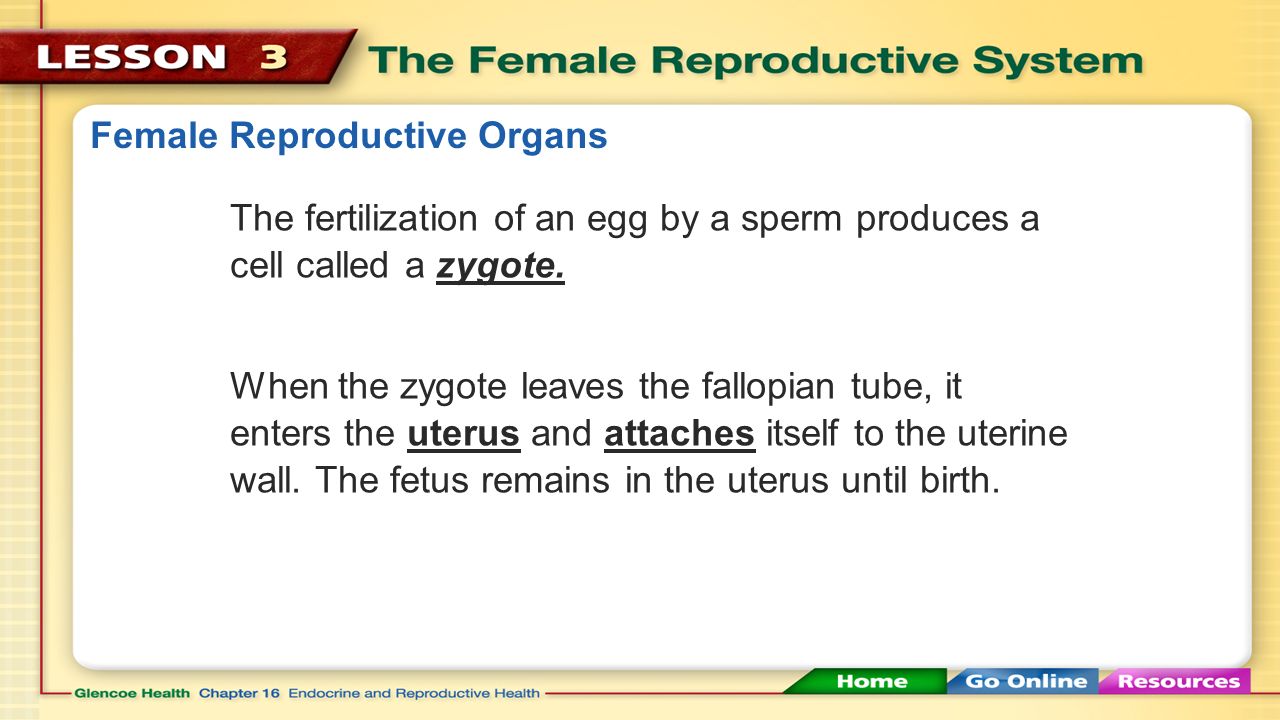 LESSON 3 The Female Reproductive System

Female Reproductive Organs

The fertilization of an egg by a sperm produces a cell called a zygote.

When the zygote leaves the fallopian tube, it enters the uterus and attaches itself to the uterine wall. The fetus remains in the uterus until birth.

Glencoe Health Chapter 16 Endocrine and Reproductive Health

Home Go Online Resources